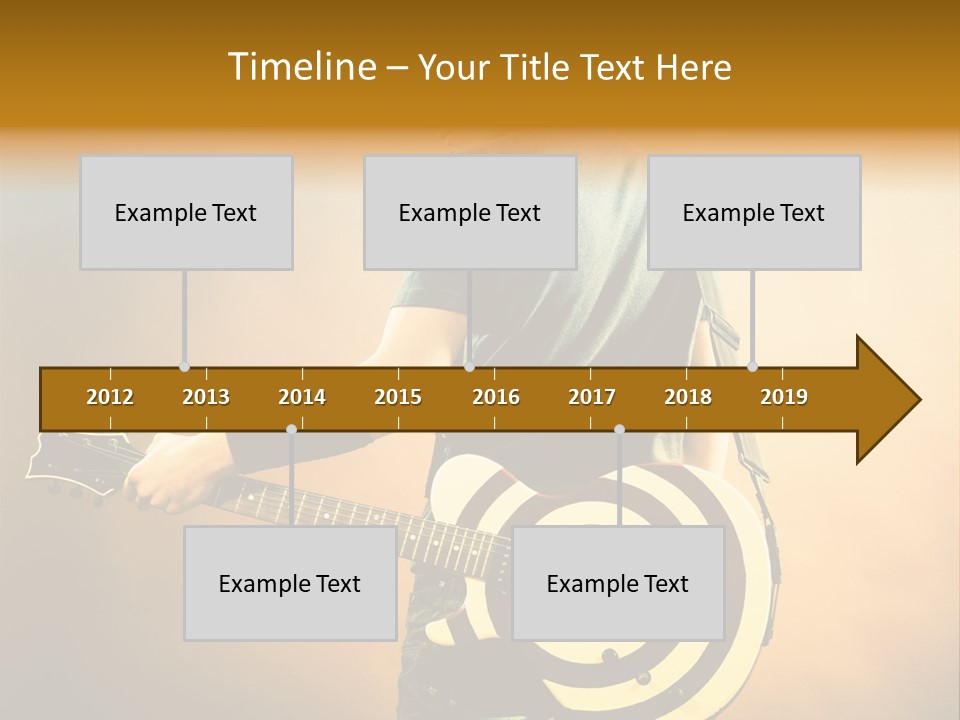 Timeline – Your Title Text Here

Example Text

Example Text

Example Text

2012 2013 2014 2015 2016 2017 2018 2019

Example Text

Example Text